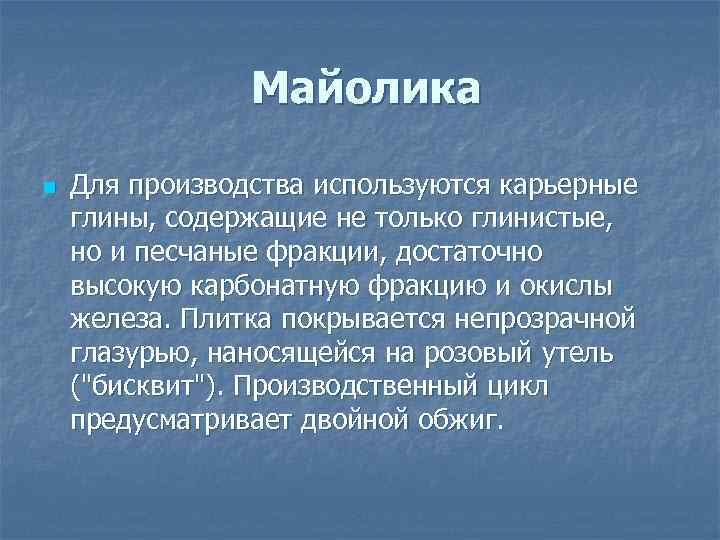 Майолика

Для производства используются карьерные глины, содержащие не только глинистые, но и песчаные фракции, достаточно высокую карбонатную фракцию и окислы железа. Плитка покрывается непрозрачной глазурью, наносящейся на розовый утель ("бисквит"). Производственный цикл предусматривает двойной обжиг.